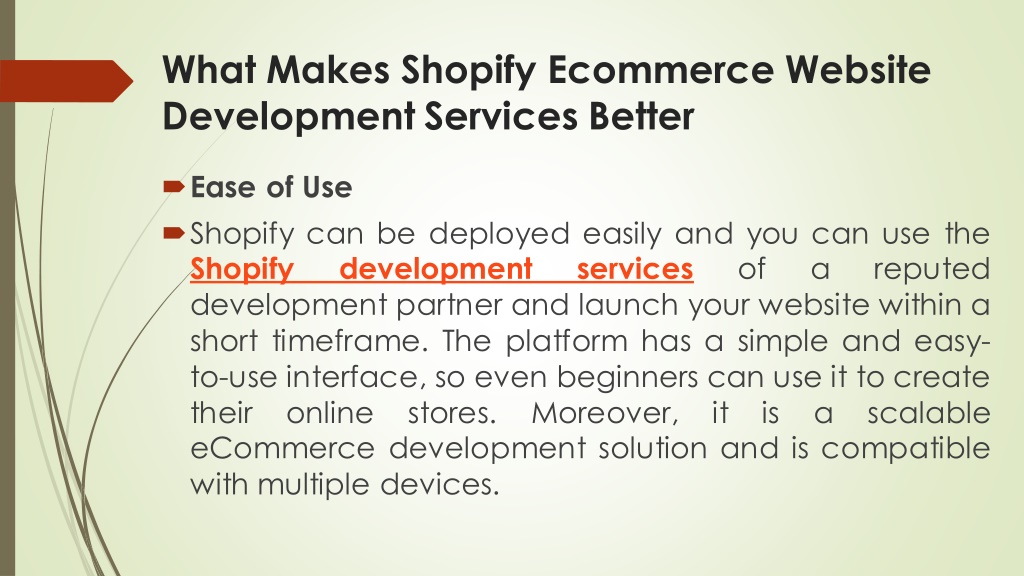 What Makes Shopify Ecommerce Website Development Services Better

Ease of Use

Shopify can be deployed easily and you can use the Shopify development services of a reputed development partner and launch your website within a short timeframe. The platform has a simple and easy-to-use interface, so even beginners can use it to create their online stores. Moreover, it is a scalable eCommerce development solution and is compatible with multiple devices.